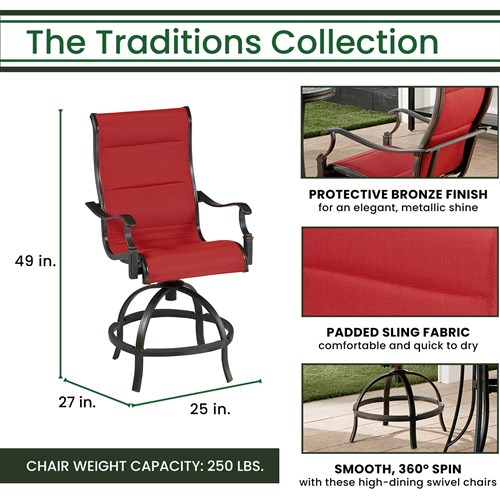 The Traditions Collection

49 in.

27 in.

25 in.

CHAIR WEIGHT CAPACITY: 250 LBS.

PROTECTIVE BRONZE FINISH
for an elegant, metallic shine

PADDED SLING FABRIC
comfortable and quick to dry

SMOOTH, 360° SPIN
with these high-dining swivel chairs